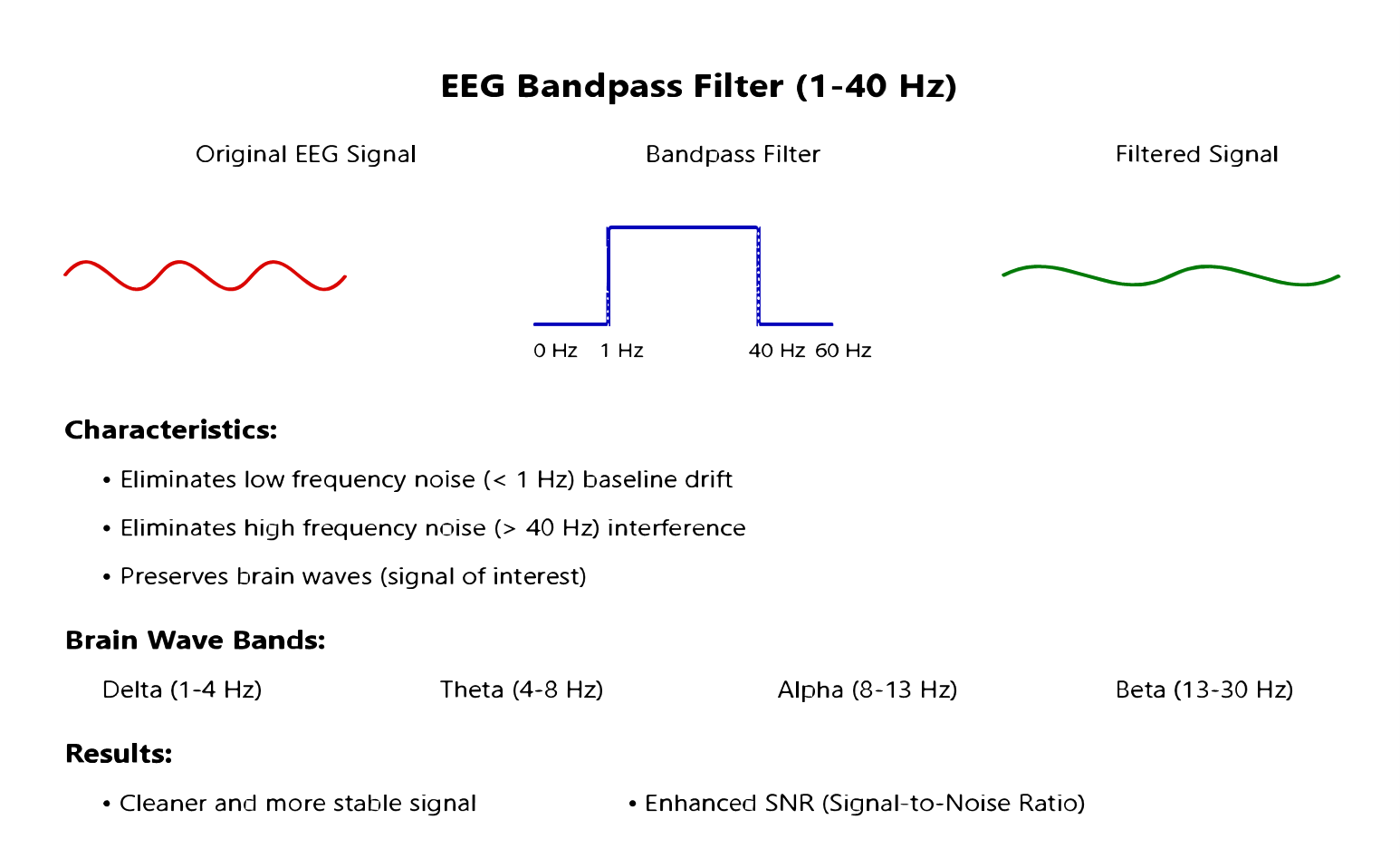 EEG Bandpass Filter (1-40 Hz)

Original EEG Signal

Bandpass Filter

Filtered Signal

0 Hz 1 Hz 40 Hz 60 Hz

Characteristics:

• Eliminates low frequency noise (< 1 Hz) baseline drift

• Eliminates high frequency noise (> 40 Hz) interference

• Preserves brain waves (signal of interest)

Brain Wave Bands:

Delta (1-4 Hz) Theta (4-8 Hz) Alpha (8-13 Hz) Beta (13-30 Hz)

Results:

• Cleaner and more stable signal • Enhanced SNR (Signal-to-Noise Ratio)